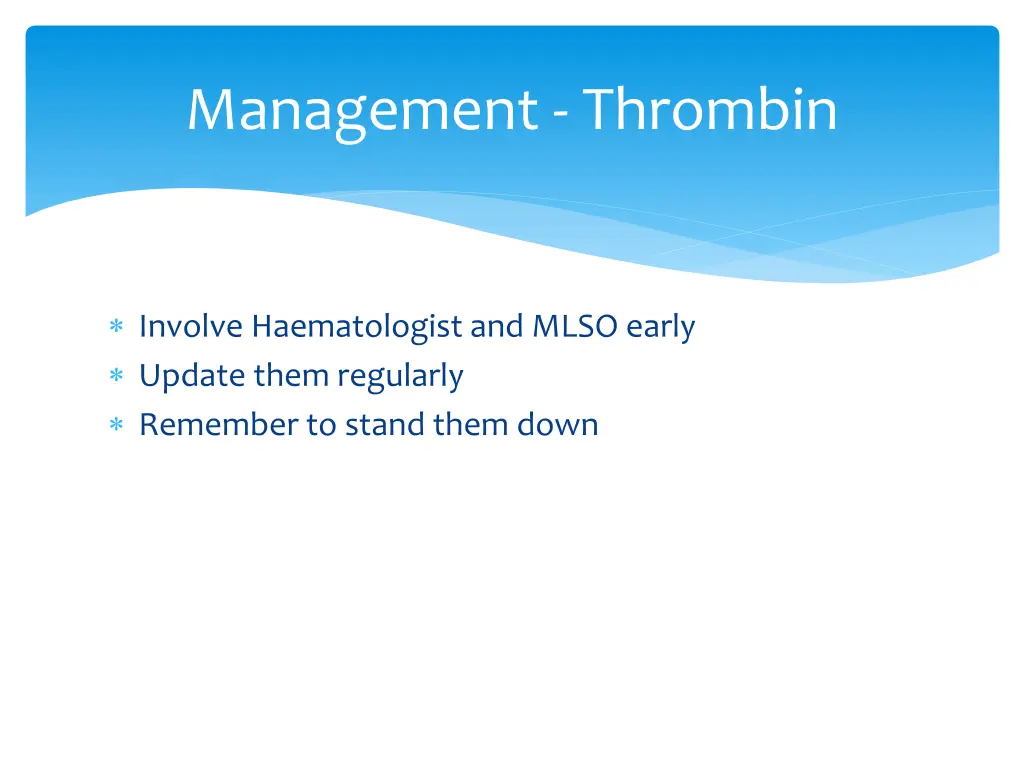 Management - Thrombin

* Involve Haematologist and MLSO early
* Update them regularly
* Remember to stand them down